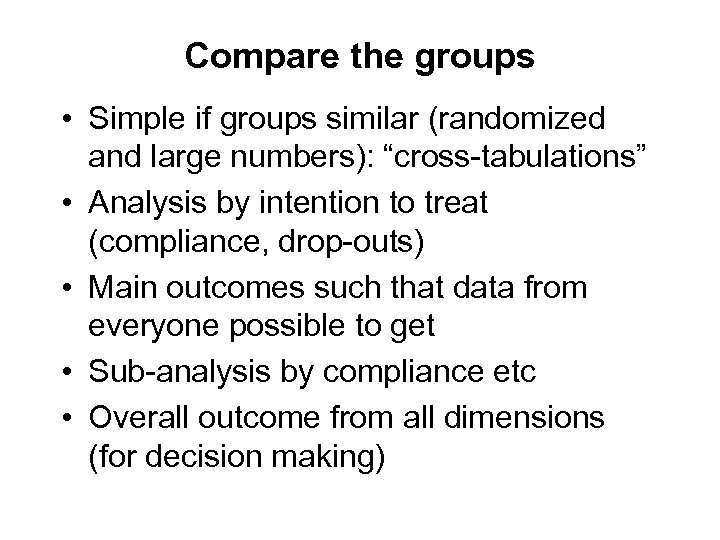 Compare the groups

• Simple if groups similar (randomized and large numbers): “cross-tabulations”
• Analysis by intention to treat (compliance, drop-outs)
• Main outcomes such that data from everyone possible to get
• Sub-analysis by compliance etc
• Overall outcome from all dimensions (for decision making)